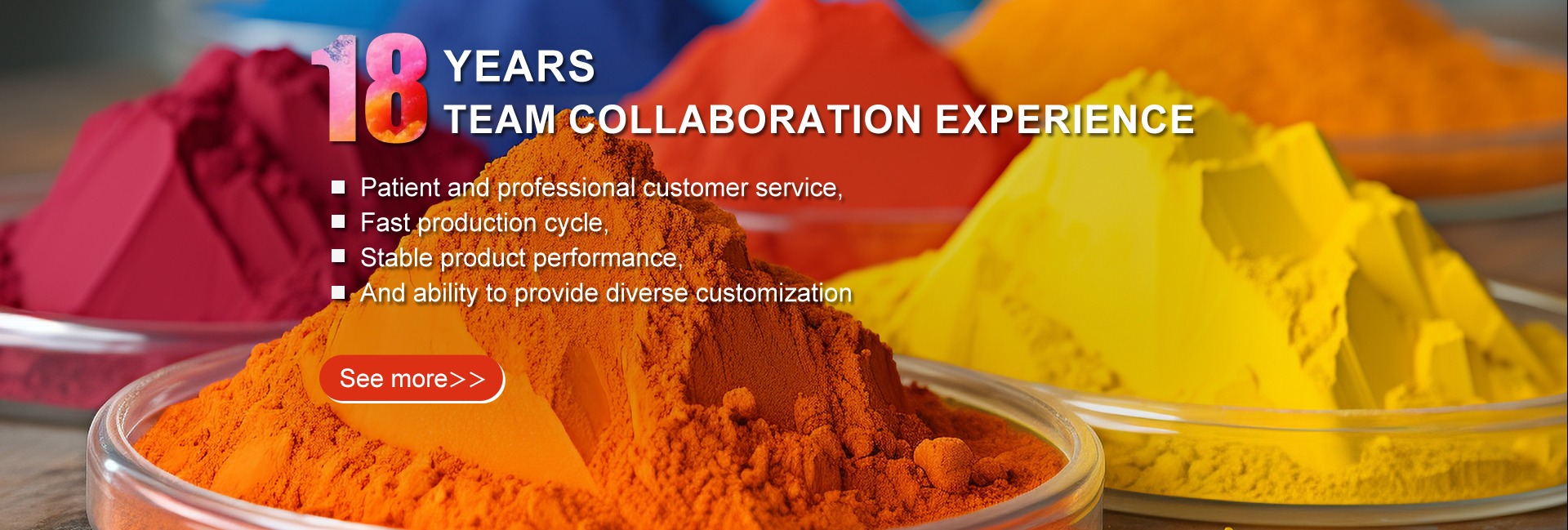 18 YEARS
TEAM COLLABORATION EXPERIENCE

■ Patient and professional customer service,
■ Fast production cycle,
■ Stable product performance,
■ And ability to provide diverse customization

See more>>